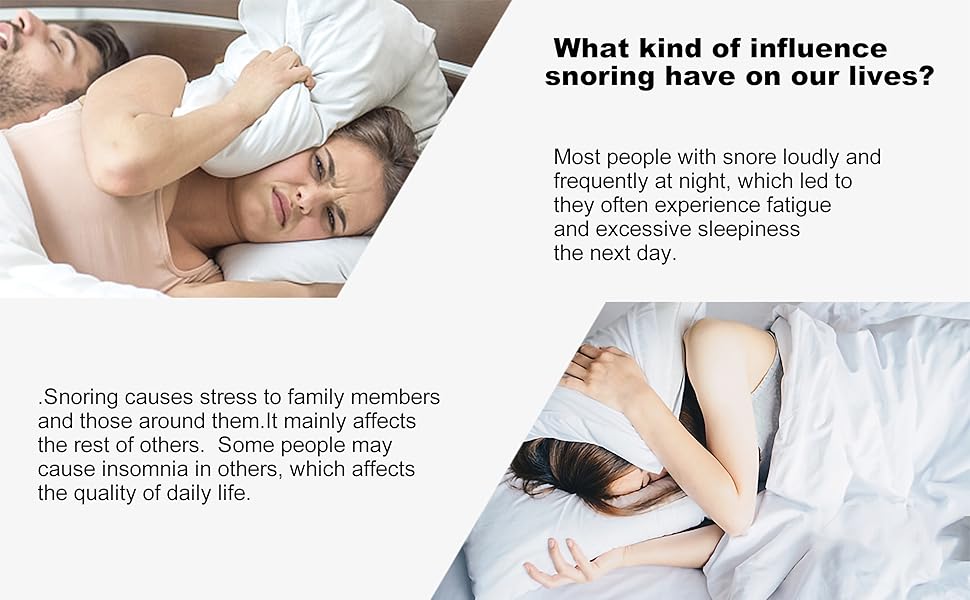 What kind of influence snoring have on our lives?

Most people with snore loudly and frequently at night, which led to they often experience fatigue and excessive sleepiness the next day.

.Snoring causes stress to family members and those around them.It mainly affects the rest of others. Some people may cause insomnia in others, which affects the quality of daily life.